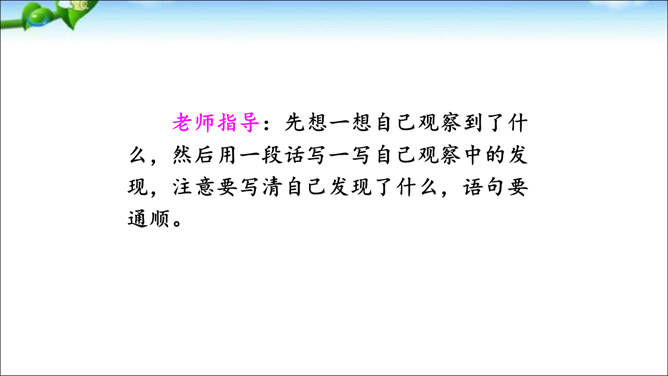 老师指导：先想一想自己观察到了什么，然后用一段话写一写自己观察中的发现，注意要写清自己发现了什么，语句要通顺。